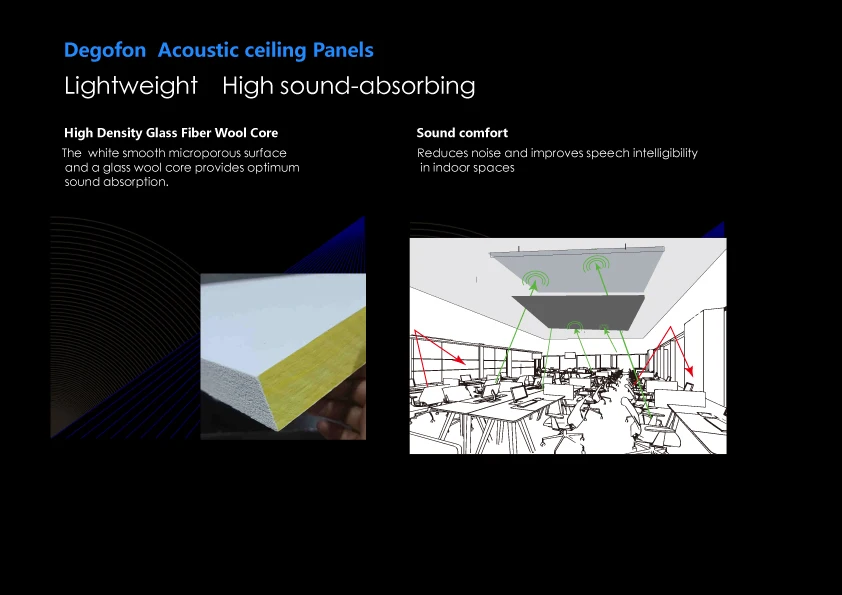 Degofon  Acoustic ceiling Panels
Lightweight    High sound-absorbing

High Density Glass Fiber Wool Core
The  white smooth microporous surface and a glass wool core provides optimum sound absorption.

Sound comfort
Reduces noise and improves speech intelligibility in indoor spaces